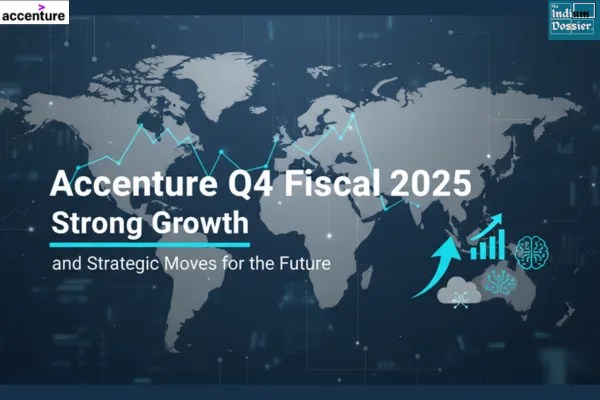 accenture

The Indium Dossier

Accenture Q4 Fiscal 2025
Strong Growth
and Strategic Moves for the Future